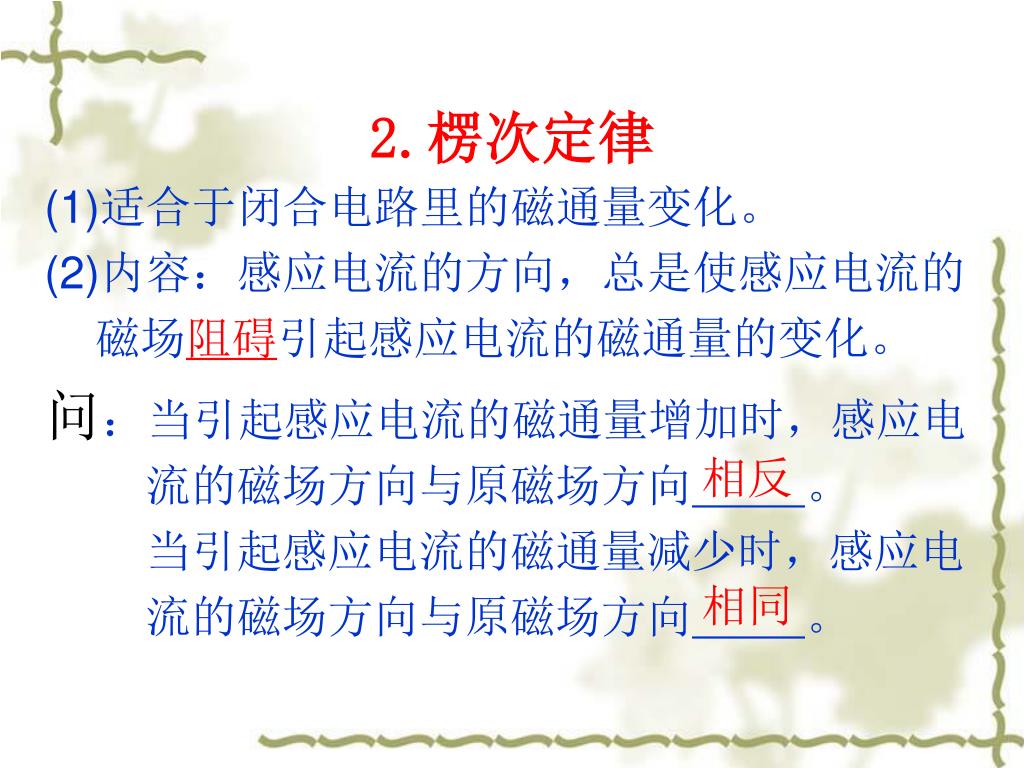 2. 楞次定律

(1)适合于闭合电路里的磁通量变化。

(2)内容：感应电流的方向，总是使感应电流的磁场阻碍引起感应电流的磁通量的变化。

问：当引起感应电流的磁通量增加时，感应电流的磁场方向与原磁场方向相反。

当引起感应电流的磁通量减少时，感应电流的磁场方向与原磁场方向相同。